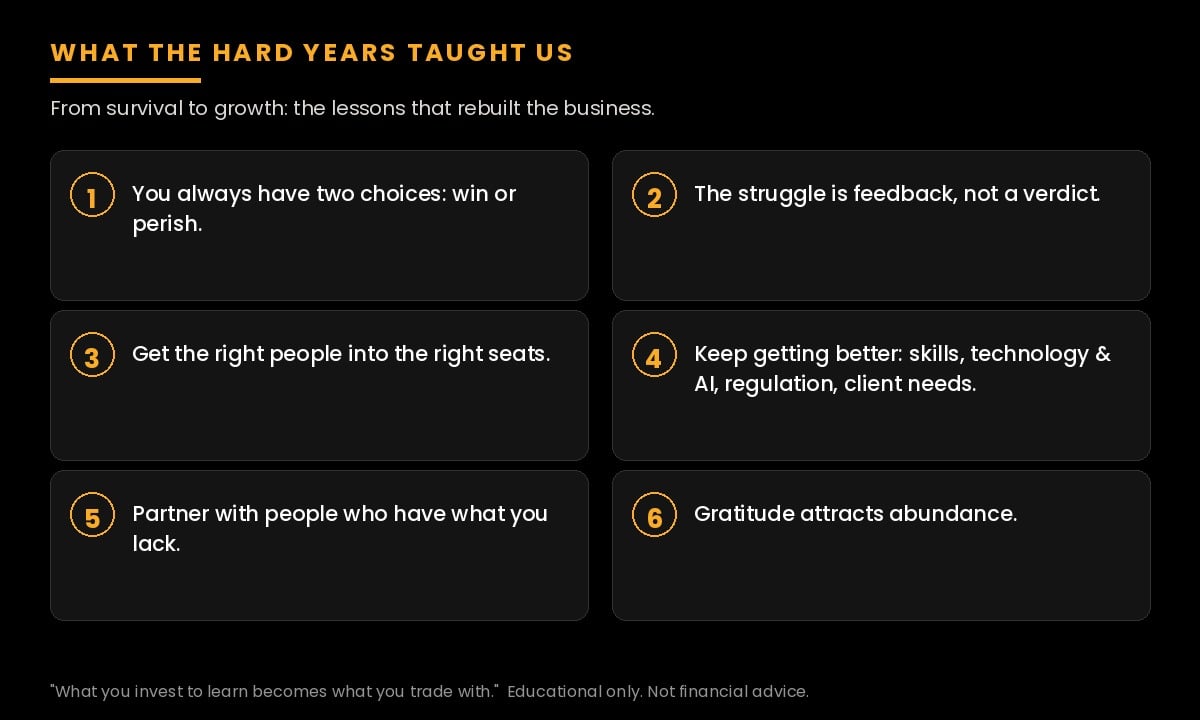 WHAT THE HARD YEARS TAUGHT US

From survival to growth: the lessons that rebuilt the business.

1 You always have two choices: win or perish.

2 The struggle is feedback, not a verdict.

3 Get the right people into the right seats.

4 Keep getting better: skills, technology & AI, regulation, client needs.

5 Partner with people who have what you lack.

6 Gratitude attracts abundance.

"What you invest to learn becomes what you trade with." Educational only. Not financial advice.